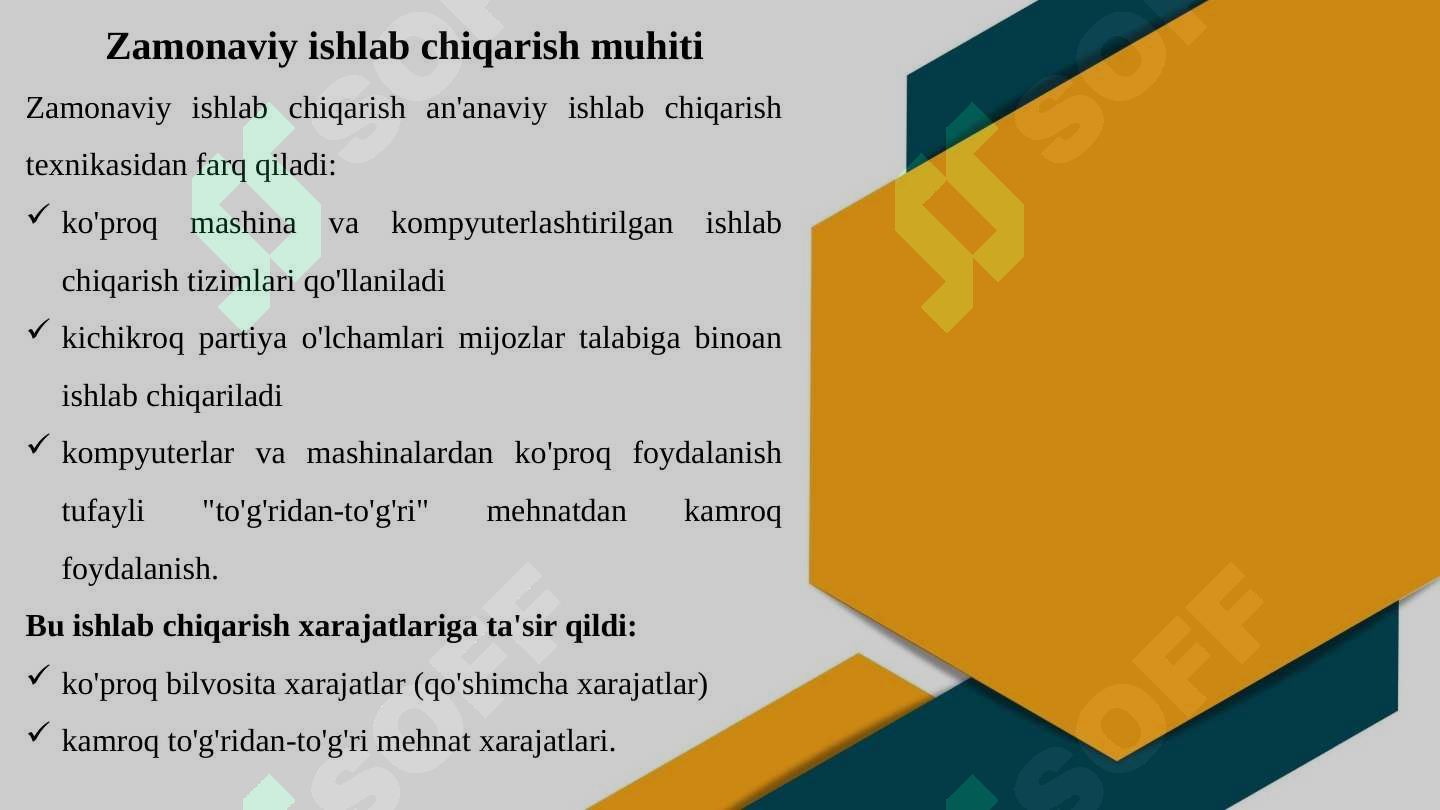 Zamonaviy ishlab chiqarish muhiti

Zamonaviy ishlab chiqarish an'anaviy ishlab chiqarish texnikasidan farq qiladi:

✓ ko'proq mashina va kompyuterlashtirilgan ishlab chiqarish tizimlari qo'llaniladi

✓ kichikroq partiya o'lchamlari mijozlar talabiga binoan ishlab chiqariladi

✓ kompyuterlar va mashinalardan ko'proq foydalanish tufayli "to'g'ridan-to'g'ri" mehnatdan kamroq foydalanish.

Bu ishlab chiqarish xarajatlariga ta'sir qildi:

✓ ko'proq bilvosita xarajatlar (qo'shimcha xarajatlar)

✓ kamroq to'g'ridan-to'g'ri mehnat xarajatlari.

SOFF SOFF SOFF SOFF